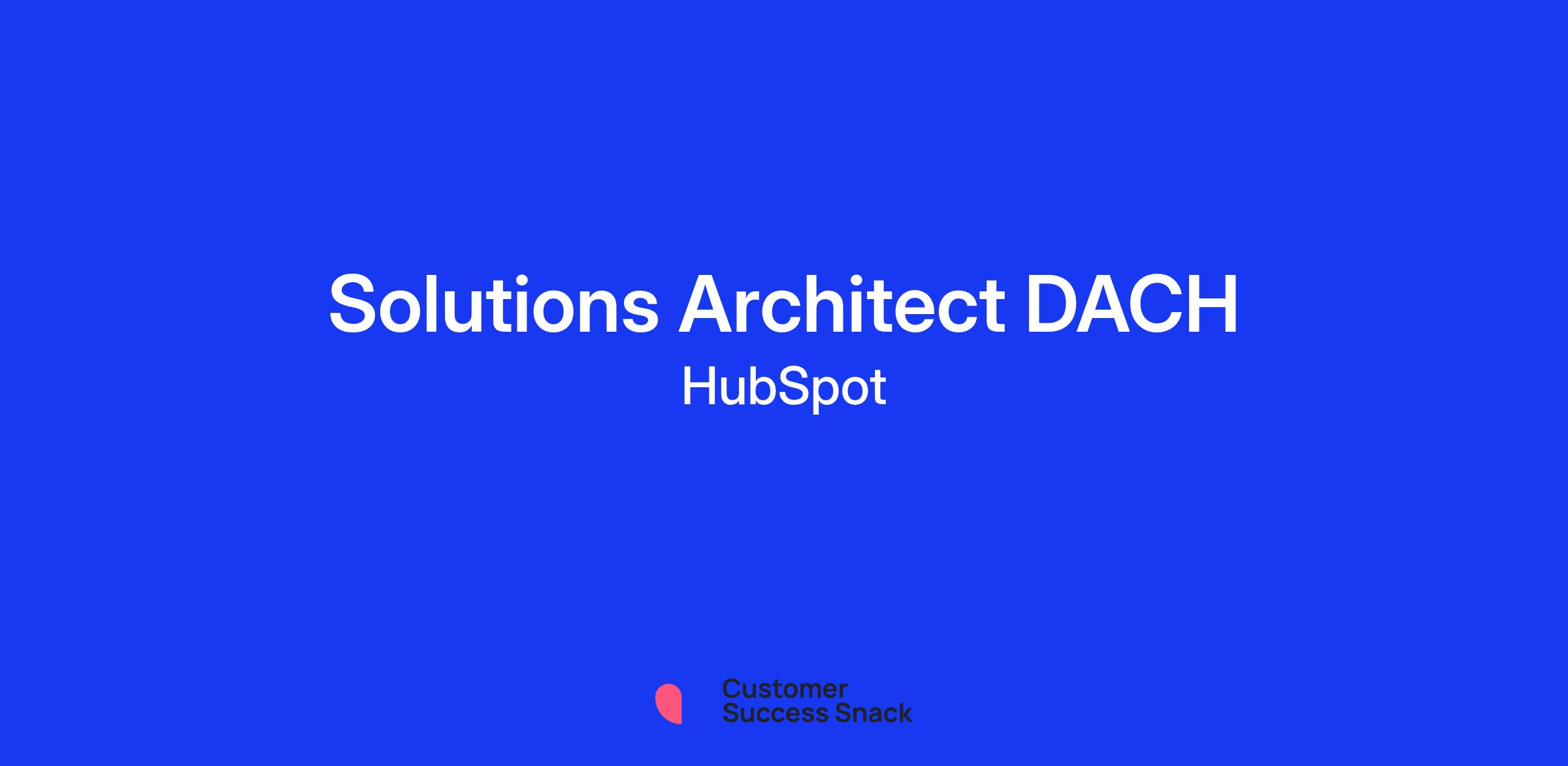 Solutions Architect DACH
HubSpot

Customer
Success Snack